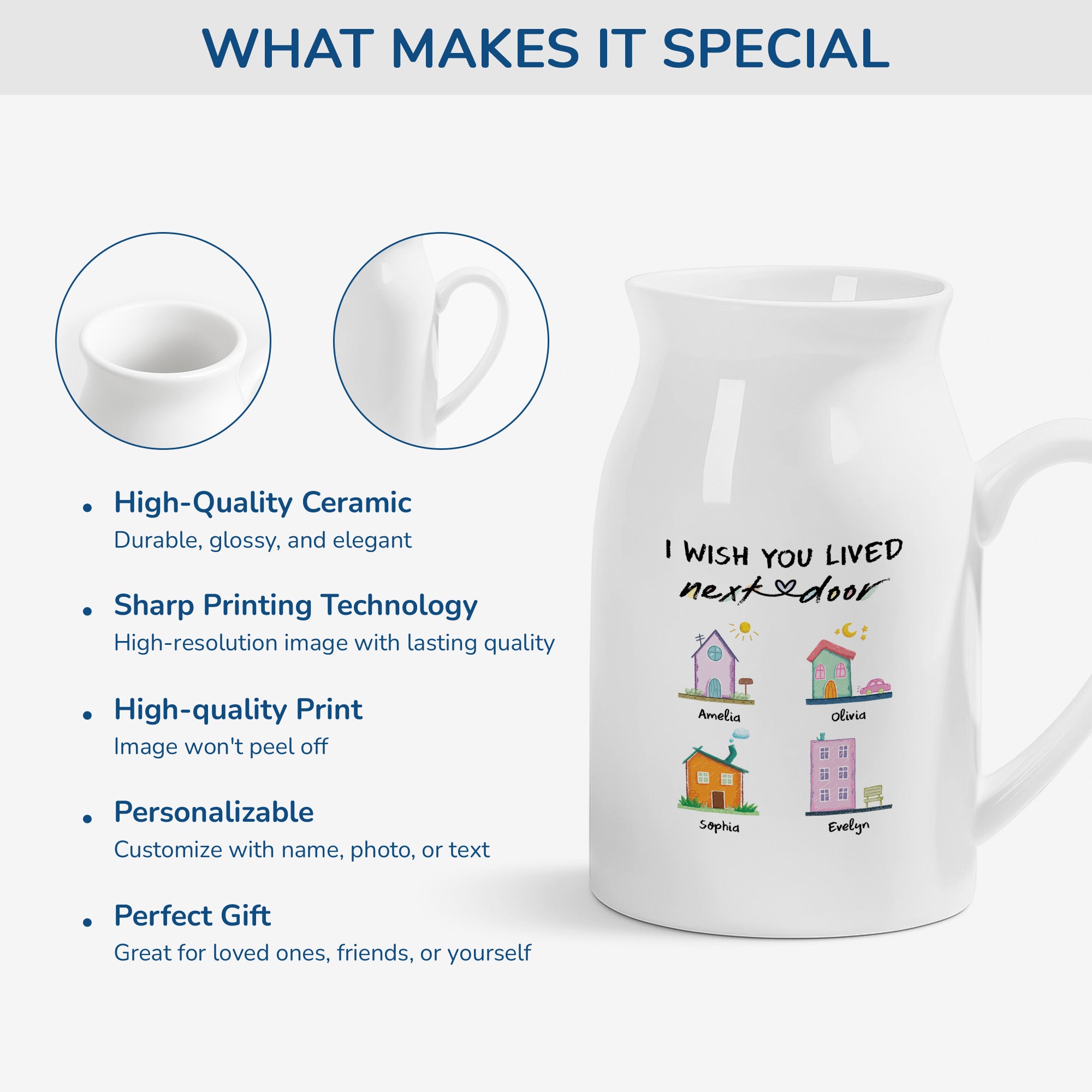 WHAT MAKES IT SPECIAL

• High-Quality Ceramic
Durable, glossy, and elegant

• Sharp Printing Technology
High-resolution image with lasting quality

• High-quality Print
Image won't peel off

• Personalizable
Customize with name, photo, or text

• Perfect Gift
Great for loved ones, friends, or yourself

I WISH YOU LIVED
next door

Amelia
Olivia
Sophia
Evelyn